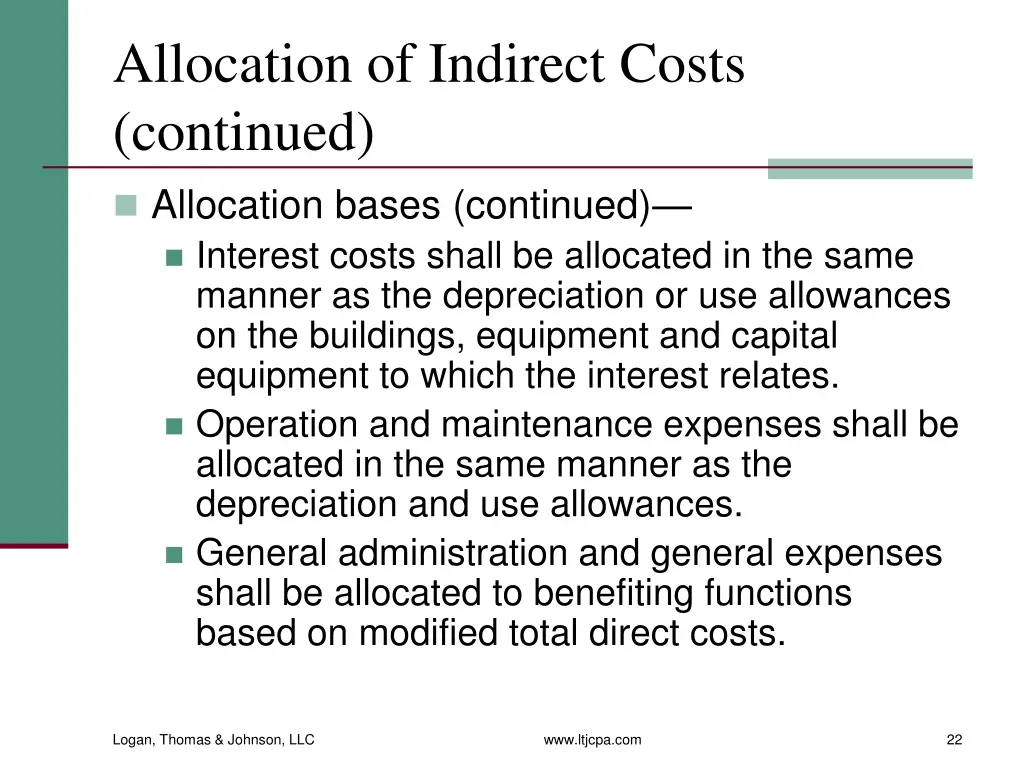 Allocation of Indirect Costs (continued)

Allocation bases (continued)—

Interest costs shall be allocated in the same manner as the depreciation or use allowances on the buildings, equipment and capital equipment to which the interest relates.

Operation and maintenance expenses shall be allocated in the same manner as the depreciation and use allowances.

General administration and general expenses shall be allocated to benefiting functions based on modified total direct costs.

Logan, Thomas & Johnson, LLC

www.ltjcpa.com

22